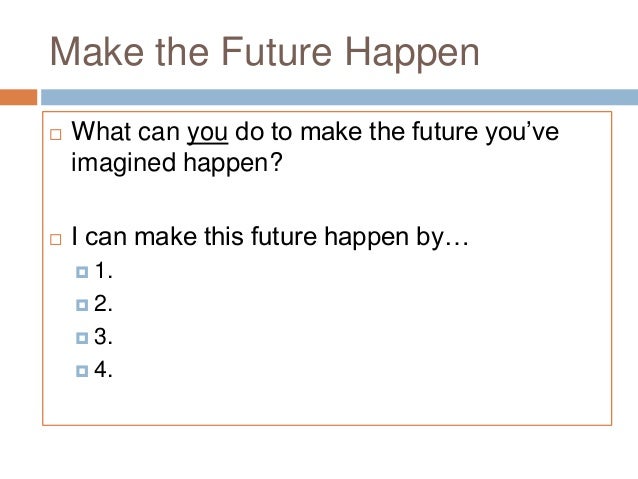 Make the Future Happen

What can you do to make the future you've imagined happen?

I can make this future happen by…
1.
2.
3.
4.